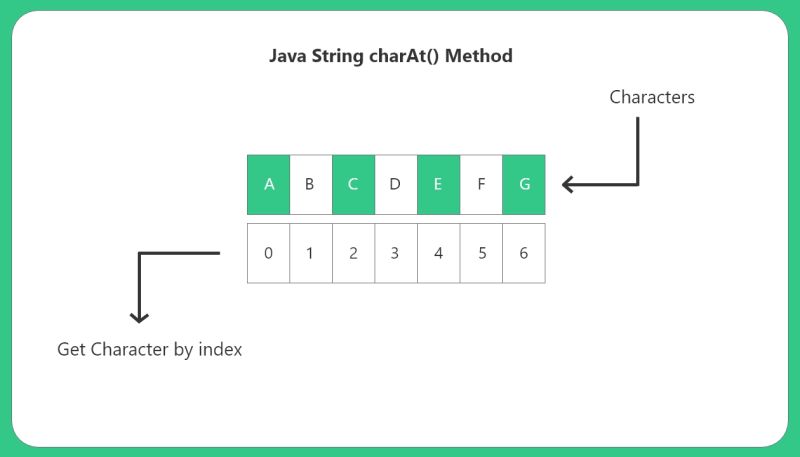 Java String charAt() Method

Characters

| A | B | C | D | E | F | G |
|---|---|---|---|---|---|---|
| 0 | 1 | 2 | 3 | 4 | 5 | 6 |

Get Character by index